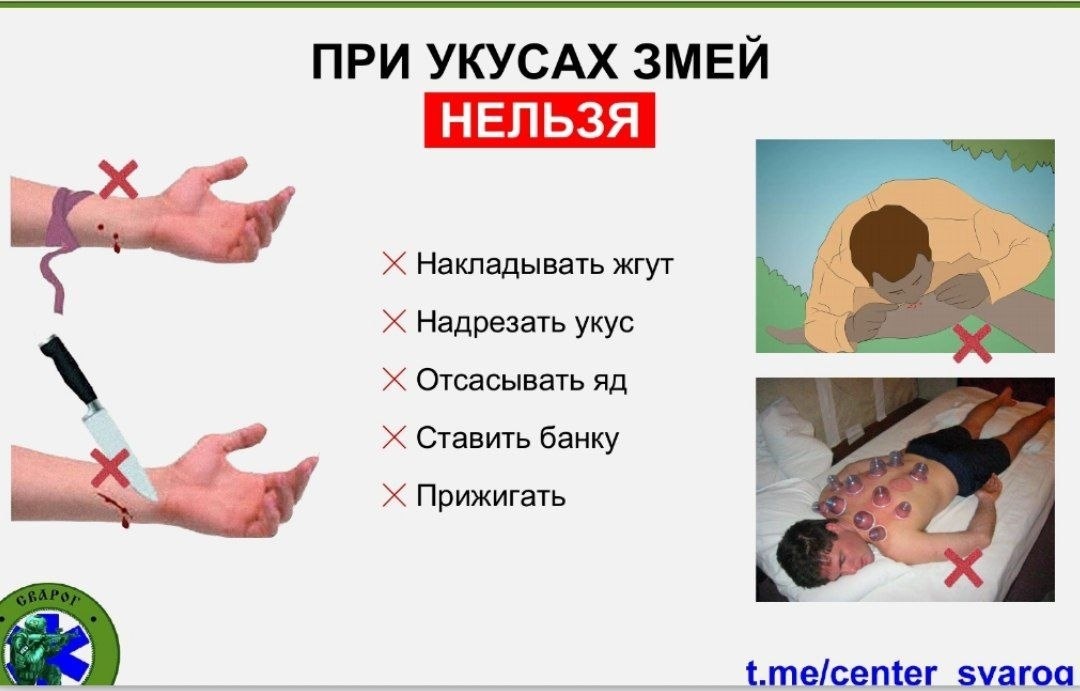 ПРИ УКУСАХ ЗМЕЙ
НЕЛЬЗЯ

Накладывать жгут
Надрезать укус
Отсасывать яд
Ставить банку
Прижигать

СВАРОГ

t.me/center_svarog